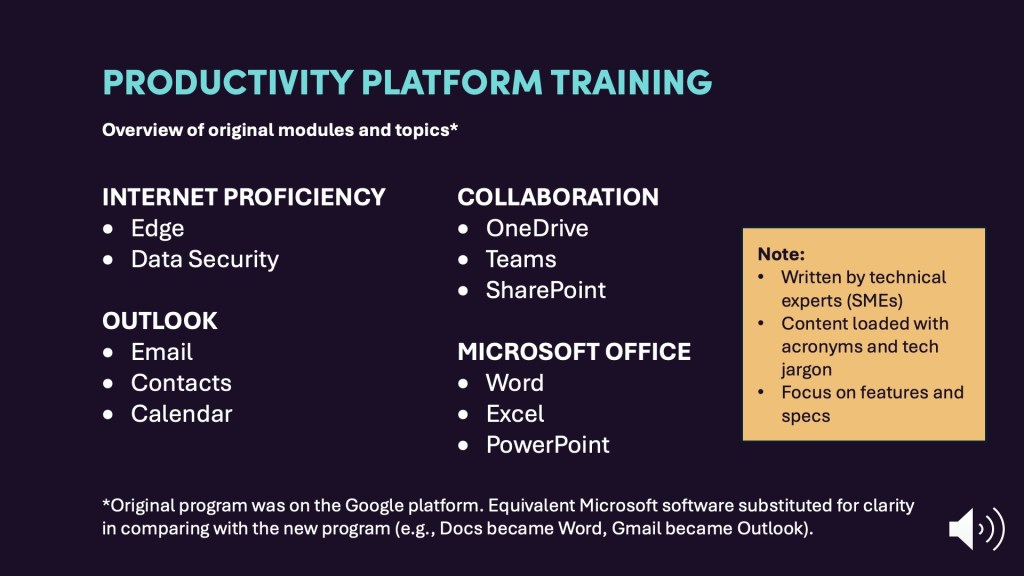 PRODUCTIVITY PLATFORM TRAINING

Overview of original modules and topics*

INTERNET PROFICIENCY
• Edge
• Data Security

OUTLOOK
• Email
• Contacts
• Calendar

COLLABORATION
• OneDrive
• Teams
• SharePoint

MICROSOFT OFFICE
• Word
• Excel
• PowerPoint

Note:
• Written by technical experts (SMEs)
• Content loaded with acronyms and tech jargon
• Focus on features and specs

*Original program was on the Google platform. Equivalent Microsoft software substituted for clarity in comparing with the new program (e.g., Docs became Word, Gmail became Outlook).